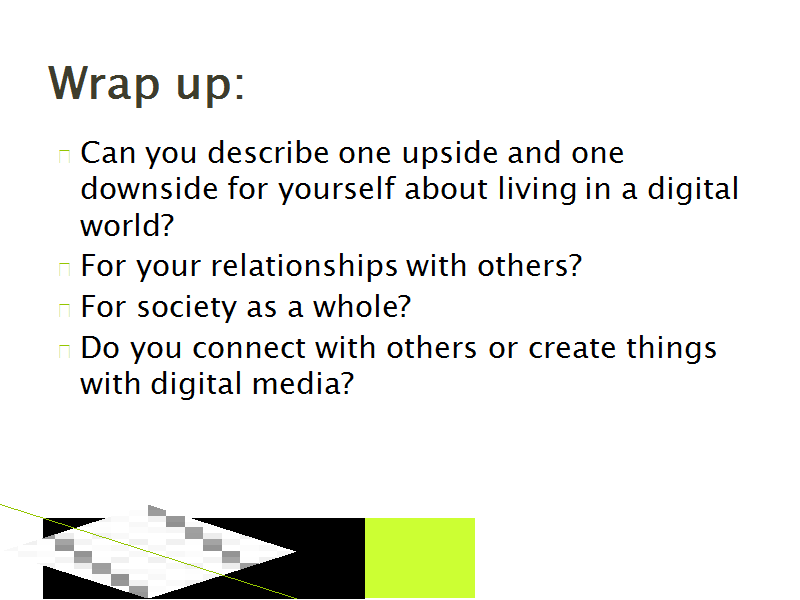 Wrap up:

Can you describe one upside and one downside for yourself about living in a digital world?

For your relationships with others?

For society as a whole?

Do you connect with others or create things with digital media?